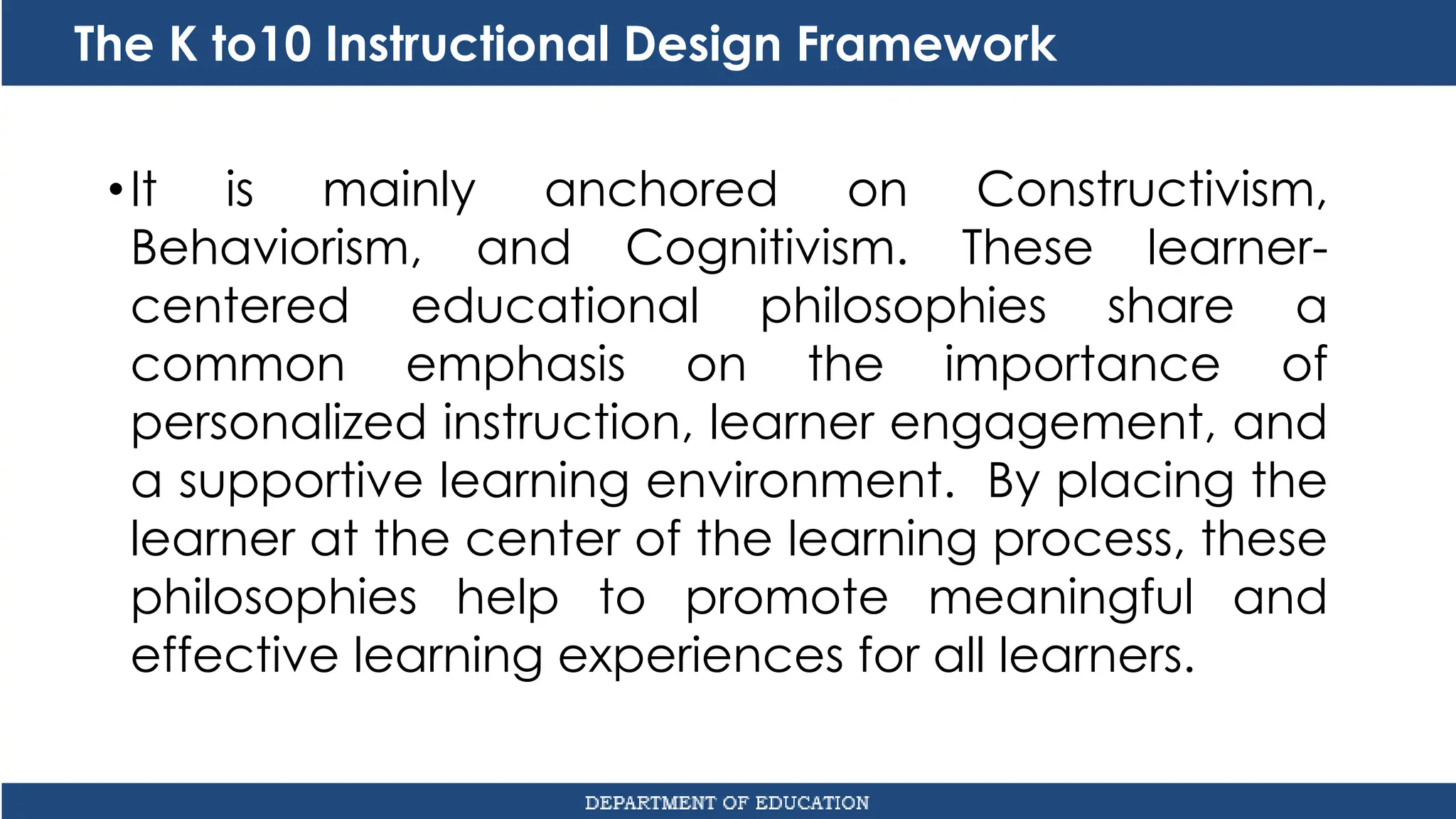 The K to10 Instructional Design Framework

• It is mainly anchored on Constructivism, Behaviorism, and Cognitivism. These learner-centered educational philosophies share a common emphasis on the importance of personalized instruction, learner engagement, and a supportive learning environment. By placing the learner at the center of the learning process, these philosophies help to promote meaningful and effective learning experiences for all learners.

DEPARTMENT OF EDUCATION